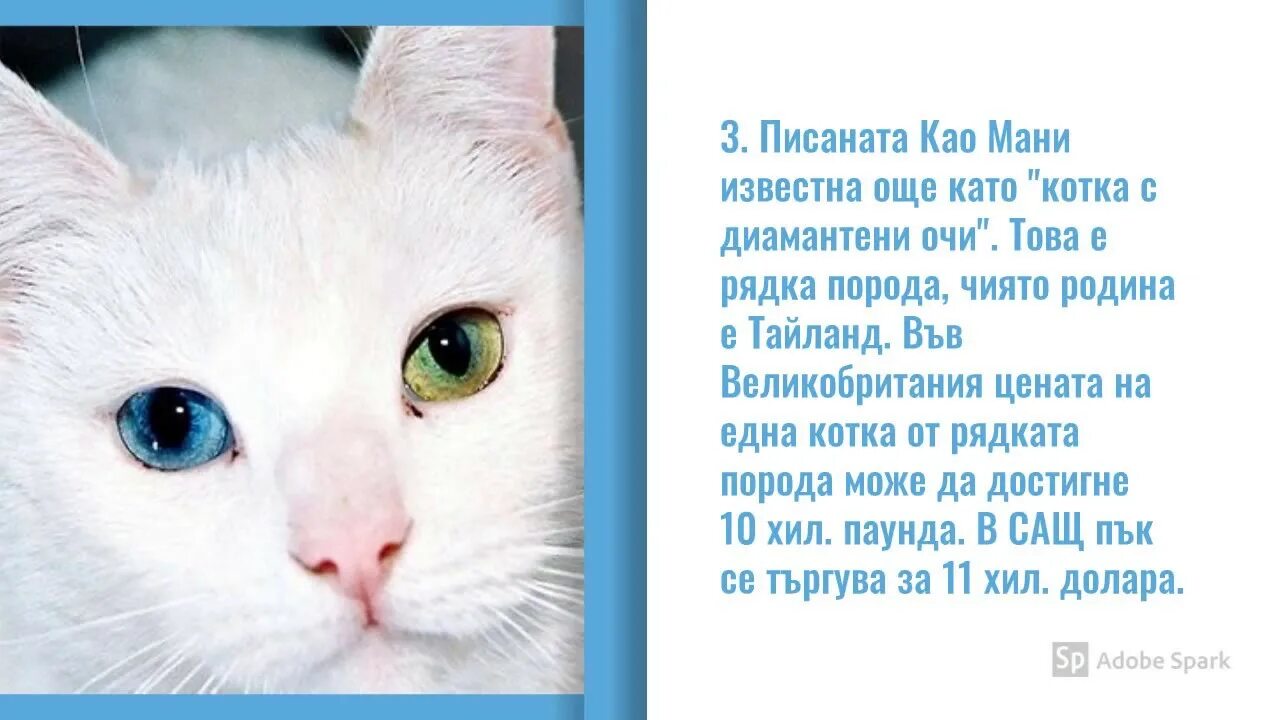 3. Писаната Као Мани известна още като "котка с диамантени очи". Това е рядка порода, чиято родина е Тайланд. Във Великобритания цената на една котка от рядката порода може да достигне 10 хил. паунда. В САЩ пък се търгува за 11 хил. долара.

Sp Adobe Spark